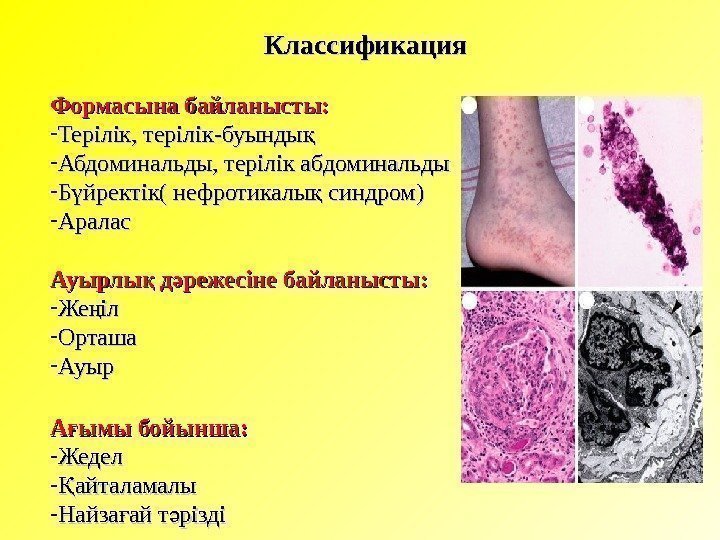 Классификация

Формасына байланысты:
-Терілік, терілік-буындық
-Абдоминальды, терілік абдоминальды
-Бүйректік( нефротикалық синдром)
-Аралас

Ауырлық дәрежесіне байланысты:
-Жеңіл
-Орташа
-Ауыр

Ағымы бойынша:
-Жедел
-Қайталамалы
-Найзағай тәрізді